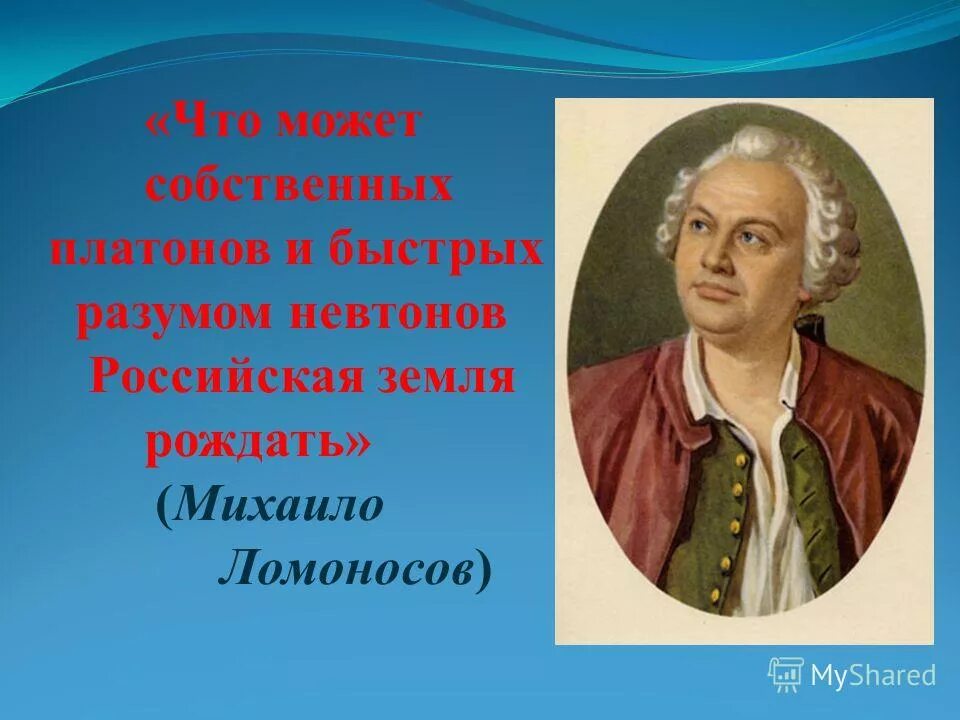 «Что может собственных платонов и быстрых разумом невтонов Российская земля рождать»

(Михаило Ломоносов)

MyShared